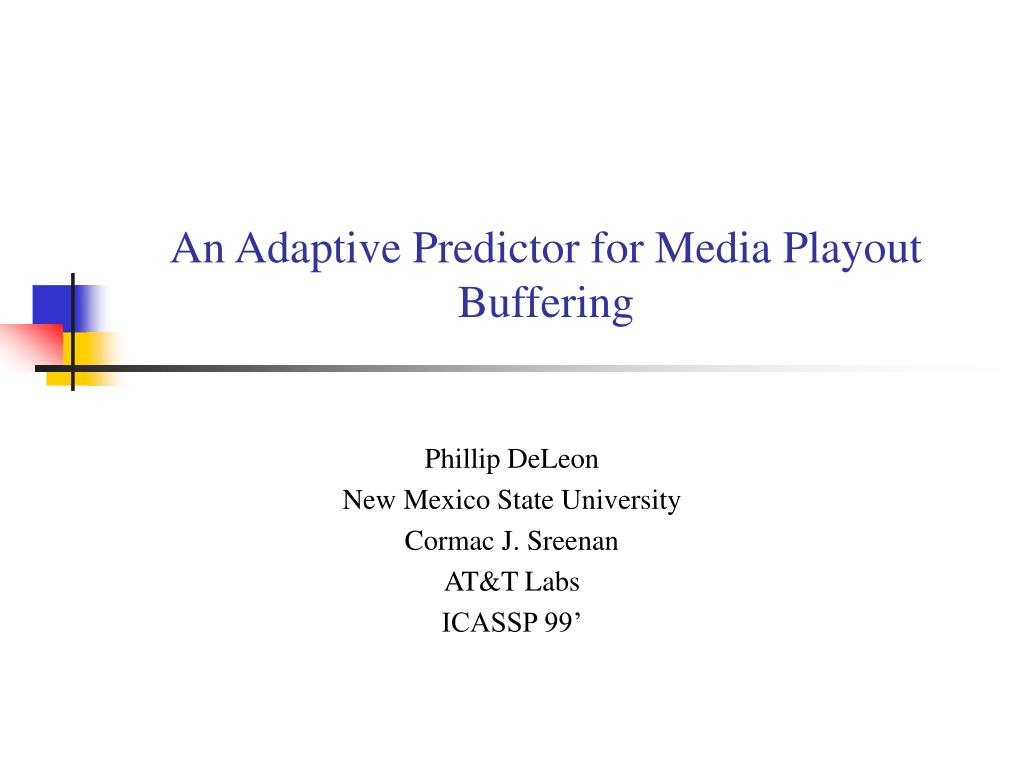 An Adaptive Predictor for Media Playout Buffering

Phillip DeLeon
New Mexico State University
Cormac J. Sreenan
AT&T Labs
ICASSP 99’